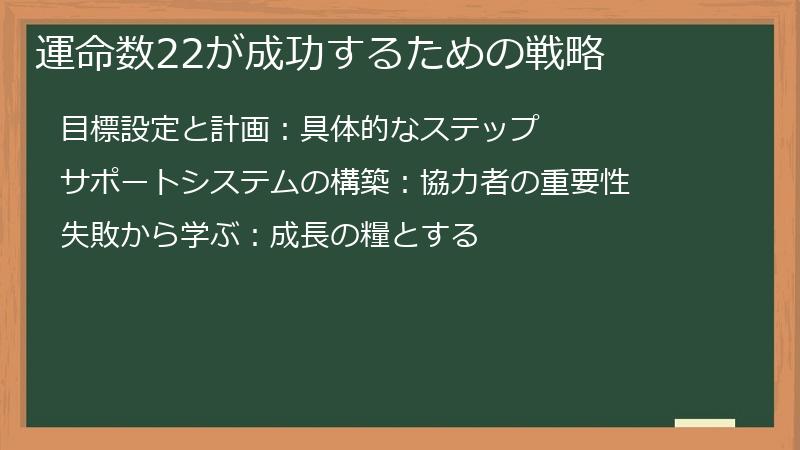 運命数22が成功するための戦略

目標設定と計画：具体的なステップ

サポートシステムの構築：協力者の重要性

失敗から学ぶ：成長の糧とする